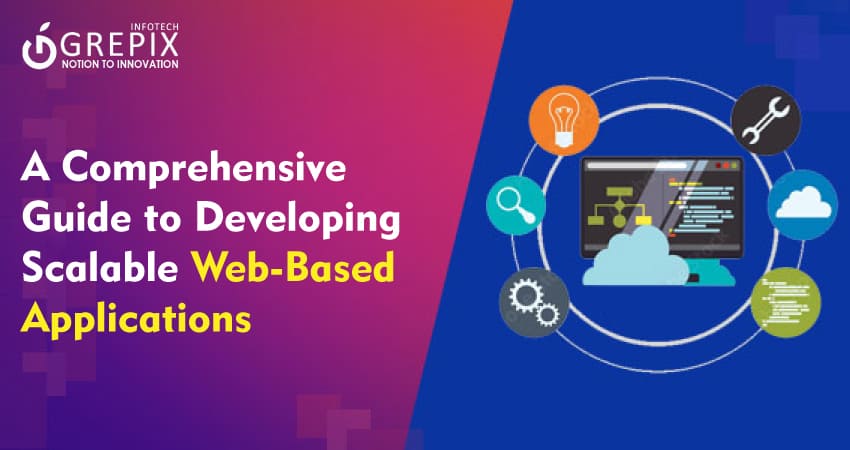 INFOTECH
GREPIX
NOTION TO INNOVATION

A Comprehensive Guide to Developing Scalable Web-Based Applications